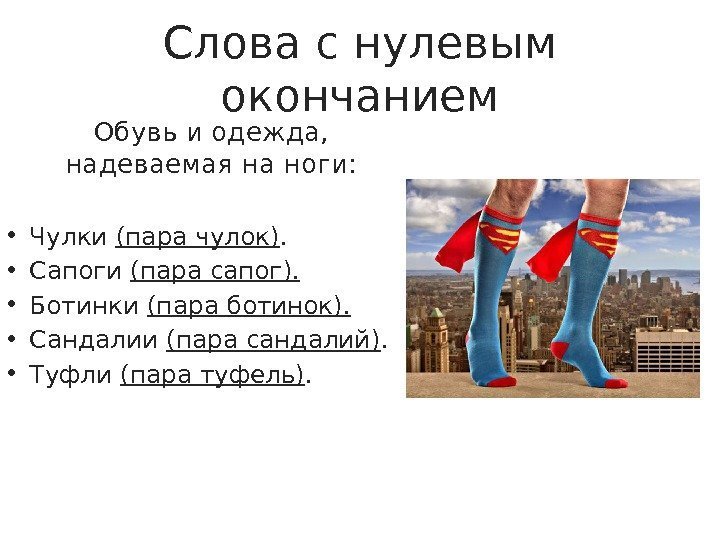 Слова с нулевым окончанием

Обувь и одежда, надеваемая на ноги:

• Чулки (пара чулок).
• Сапоги (пара сапог).
• Ботинки (пара ботинок).
• Сандалии (пара сандалий).
• Туфли (пара туфель).